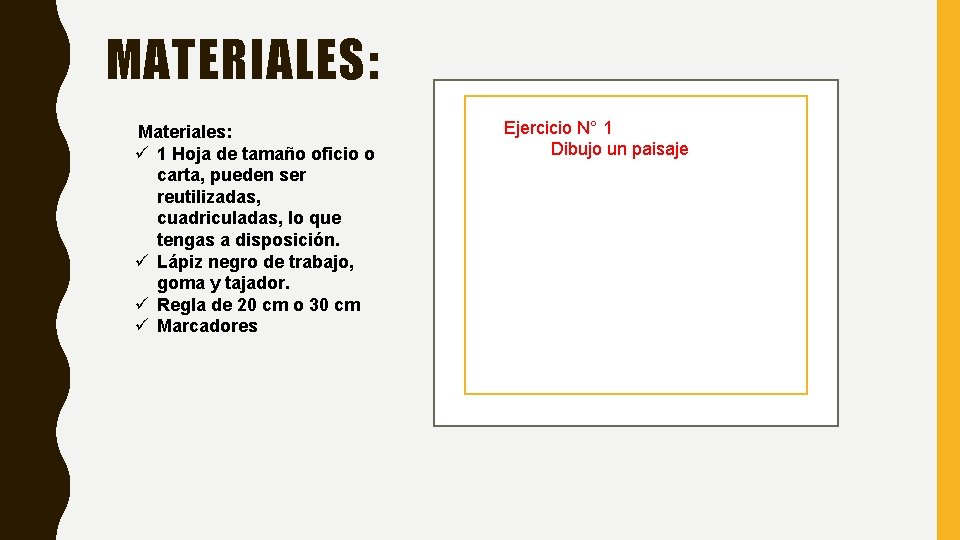 MATERIALES:

Materiales:
✓ 1 Hoja de tamaño oficio o carta, pueden ser reutilizadas, cuadriculadas, lo que tengas a disposición.
✓ Lápiz negro de trabajo, goma y tajador.
✓ Regla de 20 cm o 30 cm
✓ Marcadores

Ejercicio N° 1
Dibujo un paisaje